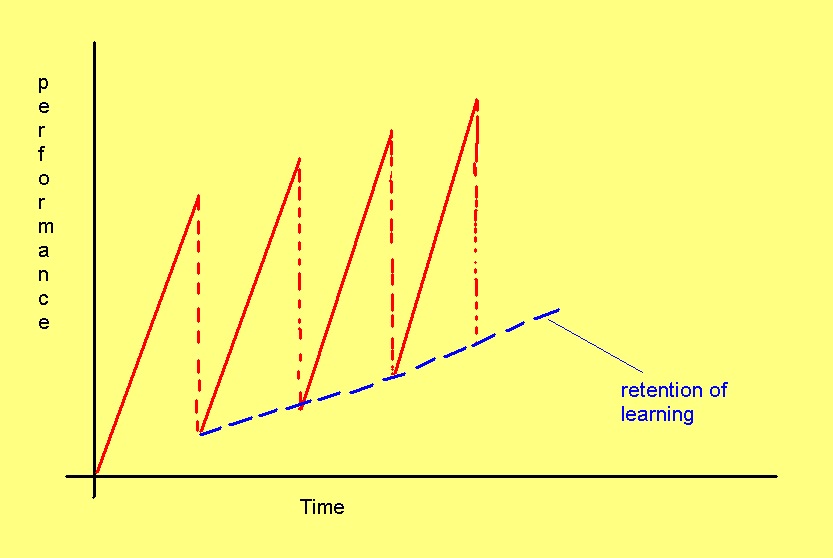 performance

retention of learning

Time